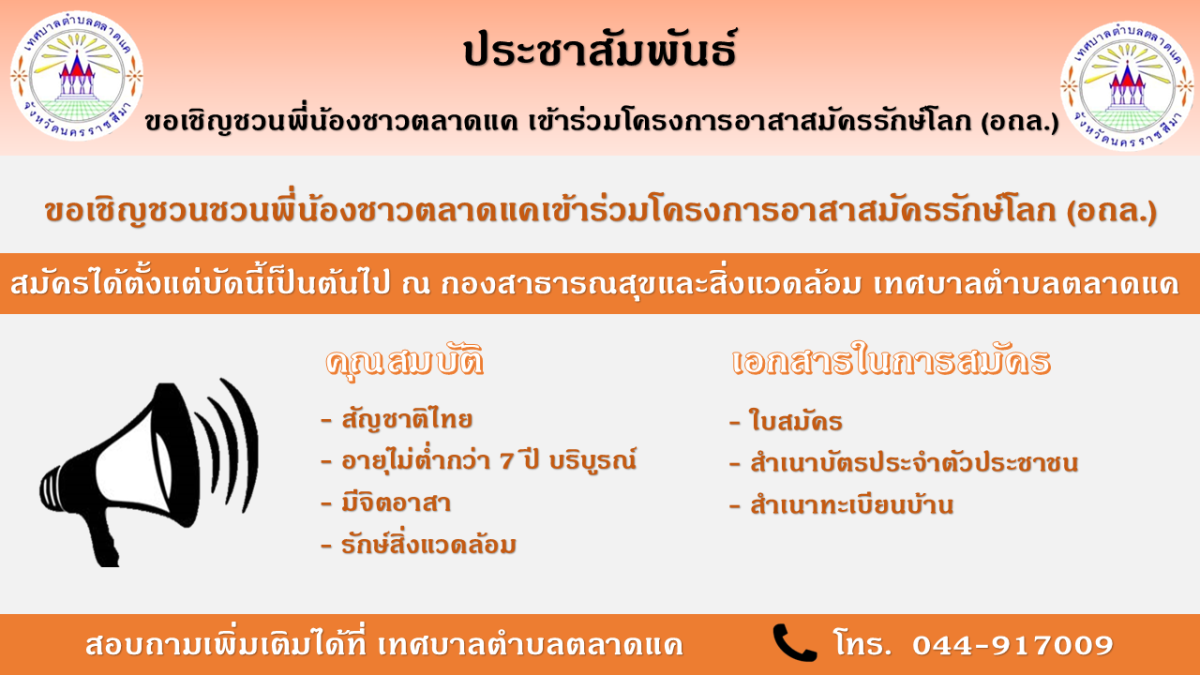 เทศบาลตำบลตลาดแค
จังหวัดนครราชสีมา

ประชาสัมพันธ์

ขอเชิญชวนพี่น้องชาวตลาดแค เข้าร่วมโครงการอาสาสมัครรักษ์โลก (อถล.)

เทศบาลตำบลตลาดแค
จังหวัดนครราชสีมา

ขอเชิญชวนชวนพี่น้องชาวตลาดแคเข้าร่วมโครงการอาสาสมัครรักษ์โลก (อถล.)

สมัครได้ตั้งแต่บัดนี้เป็นต้นไป ณ กองสาธารณสุขและสิ่งแวดล้อม เทศบาลตำบลตลาดแค

คุณสมบัติ
- สัญชาติไทย
- อายุไม่ต่ำกว่า 7 ปี บริบูรณ์
- มีจิตอาสา
- รักษ์สิ่งแวดล้อม

เอกสารในการสมัคร
- ใบสมัคร
- สำเนาบัตรประจำตัวประชาชน
- สำเนาทะเบียนบ้าน

สอบถามเพิ่มเติมได้ที่ เทศบาลตำบลตลาดแค

โทร. 044-917009